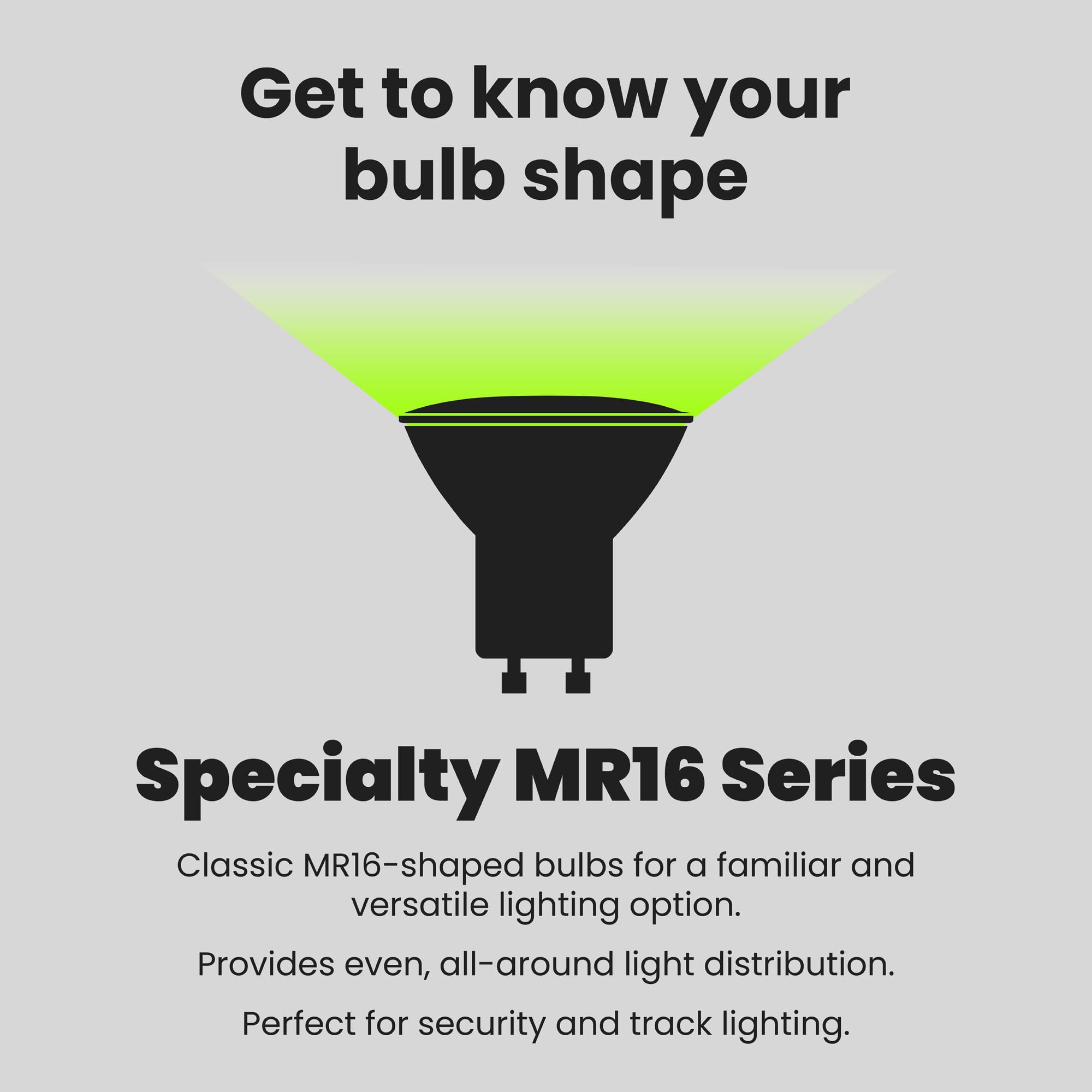 Get to know your bulb shape

Specialty MR16 Series

Classic MR16-shaped bulbs for a familiar and versatile lighting option.

Provides even, all-around light distribution.

Perfect for security and track lighting.